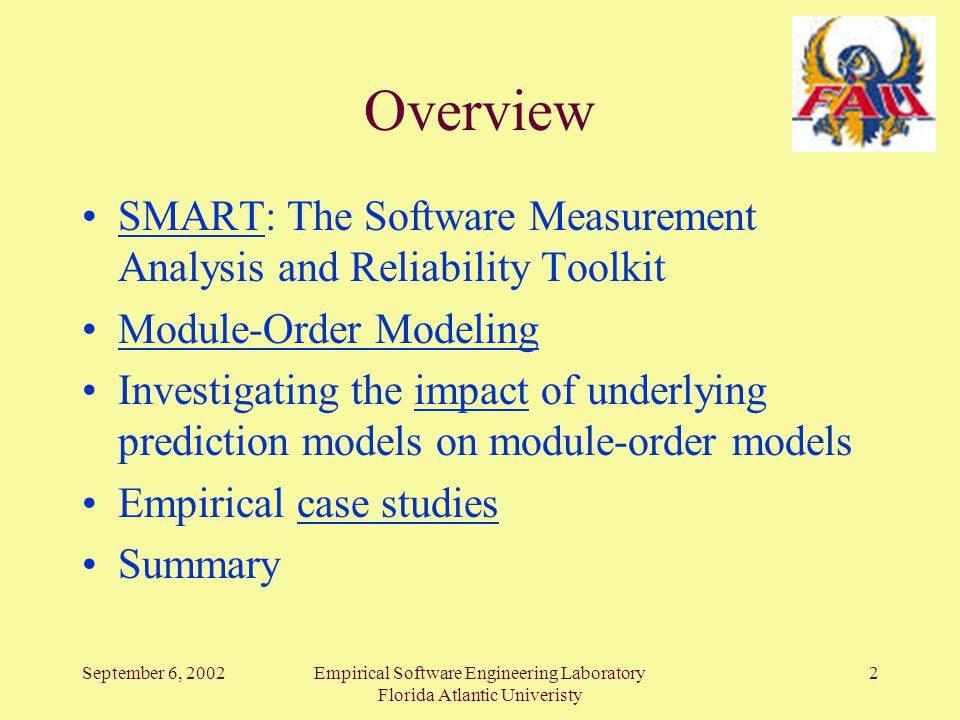 FAU

Overview

• SMART: The Software Measurement Analysis and Reliability Toolkit
• Module-Order Modeling
• Investigating the impact of underlying prediction models on module-order models
• Empirical case studies
• Summary

September 6, 2002

Empirical Software Engineering Laboratory
Florida Atlantic Univeristy

2